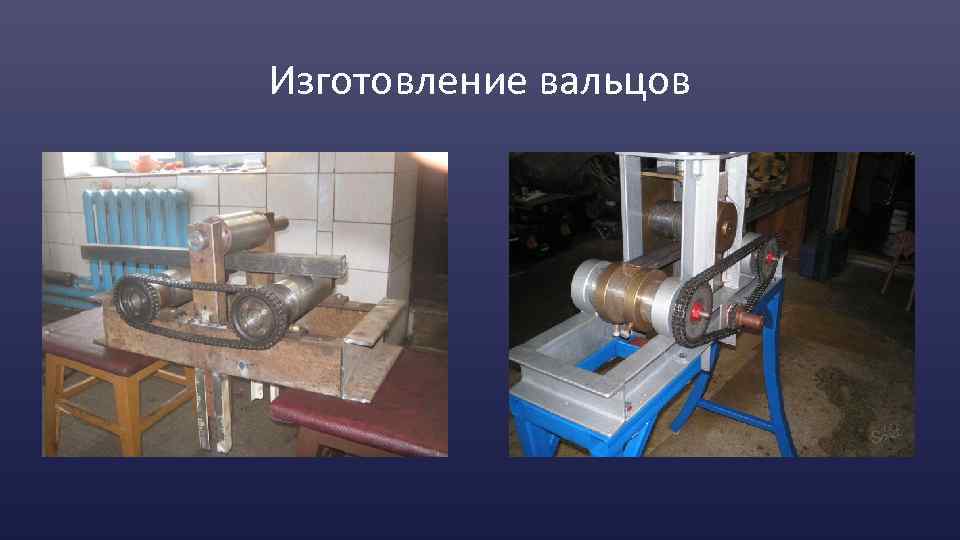 Изготовление вальцов